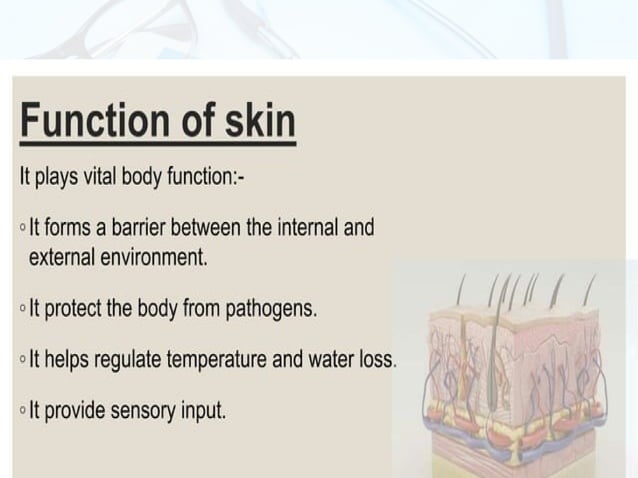 Function of skin

It plays vital body function:-

◦ It forms a barrier between the internal and external environment.

◦ It protect the body from pathogens.

◦ It helps regulate temperature and water loss.

◦ It provide sensory input.